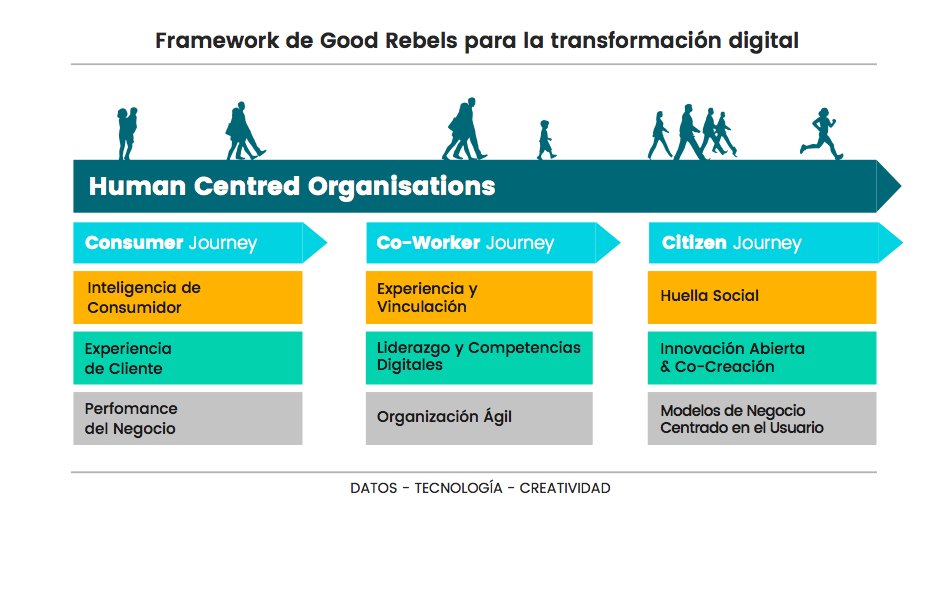 Framework de Good Rebels para la transformación digital

Human Centred Organisations

Consumer Journey

Inteligencia de Consumidor

Experiencia de Cliente

Perfomance del Negocio

Co-Worker Journey

Experiencia y Vinculación

Liderazgo y Competencias Digitales

Organización Ágil

Citizen Journey

Huella Social

Innovación Abierta & Co-Creación

Modelos de Negocio Centrado en el Usuario

DATOS - TECNOLOGÍA - CREATIVIDAD